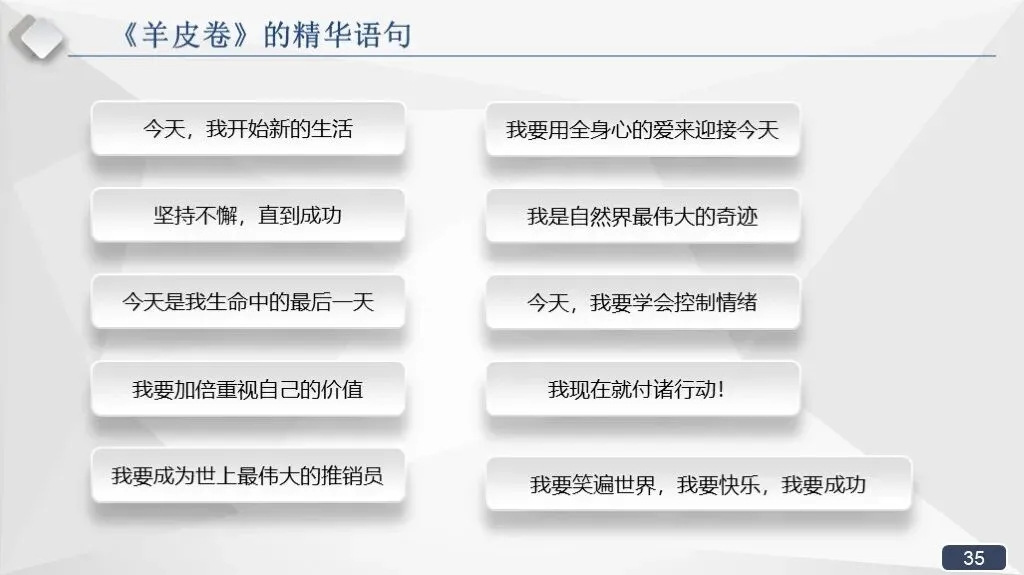 《羊皮卷》的精华语句

今天，我开始新的生活

坚持不懈，直到成功

今天是我生命中的最后一天

我要加倍重视自己的价值

我要成为世上最伟大的推销员

我要用全身心的爱来迎接今天

我是自然界最伟大的奇迹

今天，我要学会控制情绪

我现在就付诸行动！

我要笑遍世界，我要快乐，我要成功

35